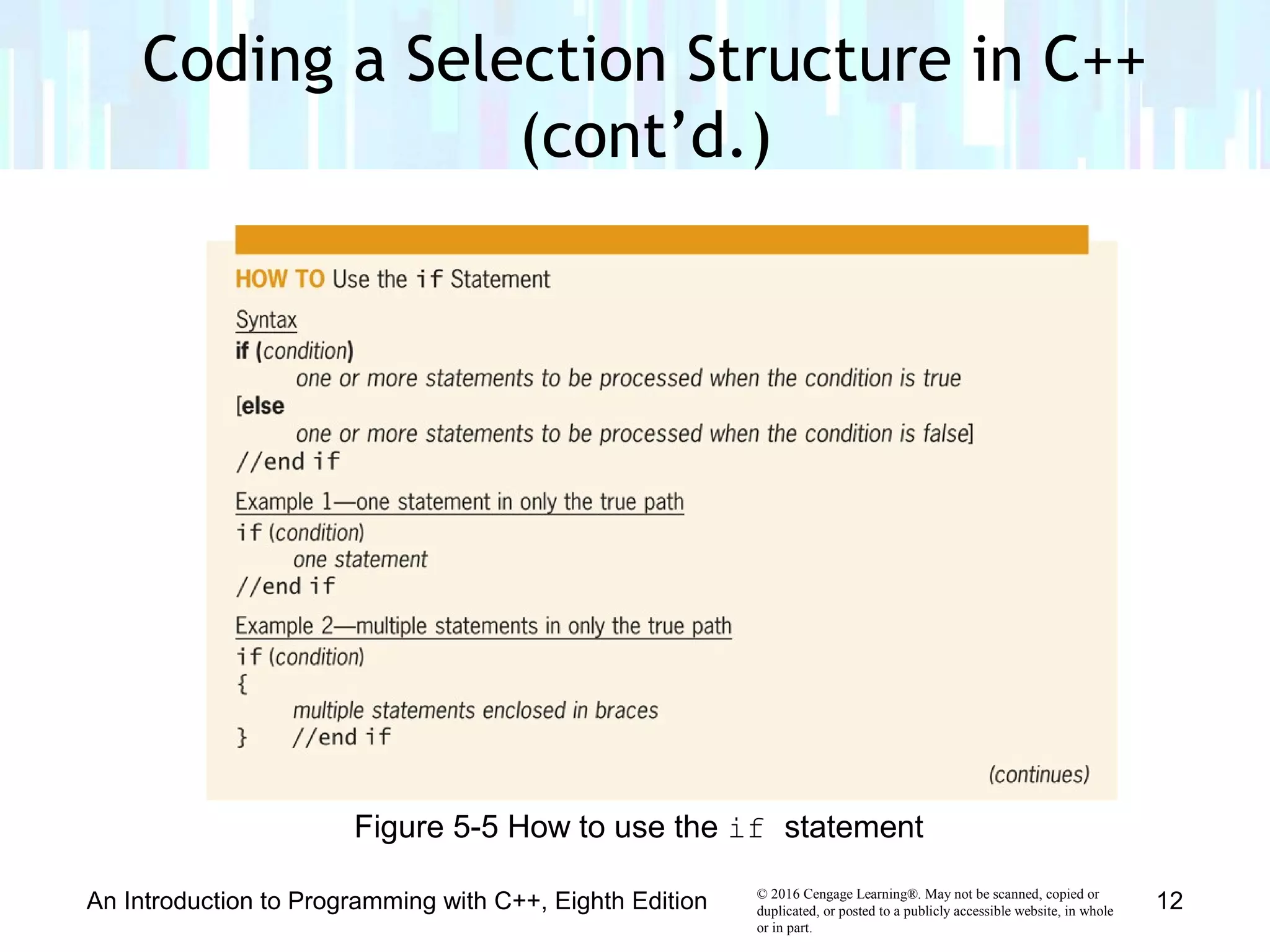 Coding a Selection Structure in C++ (cont'd.)

HOW TO Use the if Statement

Syntax
if (condition)
one or more statements to be processed when the condition is true
[else
one or more statements to be processed when the condition is false]
//end if

Example 1—one statement in only the true path
if (condition)
one statement
//end if

Example 2—multiple statements in only the true path
if (condition)
{
multiple statements enclosed in braces
} //end if

(continues)

Figure 5-5 How to use the if statement

An Introduction to Programming with C++, Eighth Edition

© 2016 Cengage Learning®. May not be scanned, copied or duplicated, or posted to a publicly accessible website, in whole or in part.

12